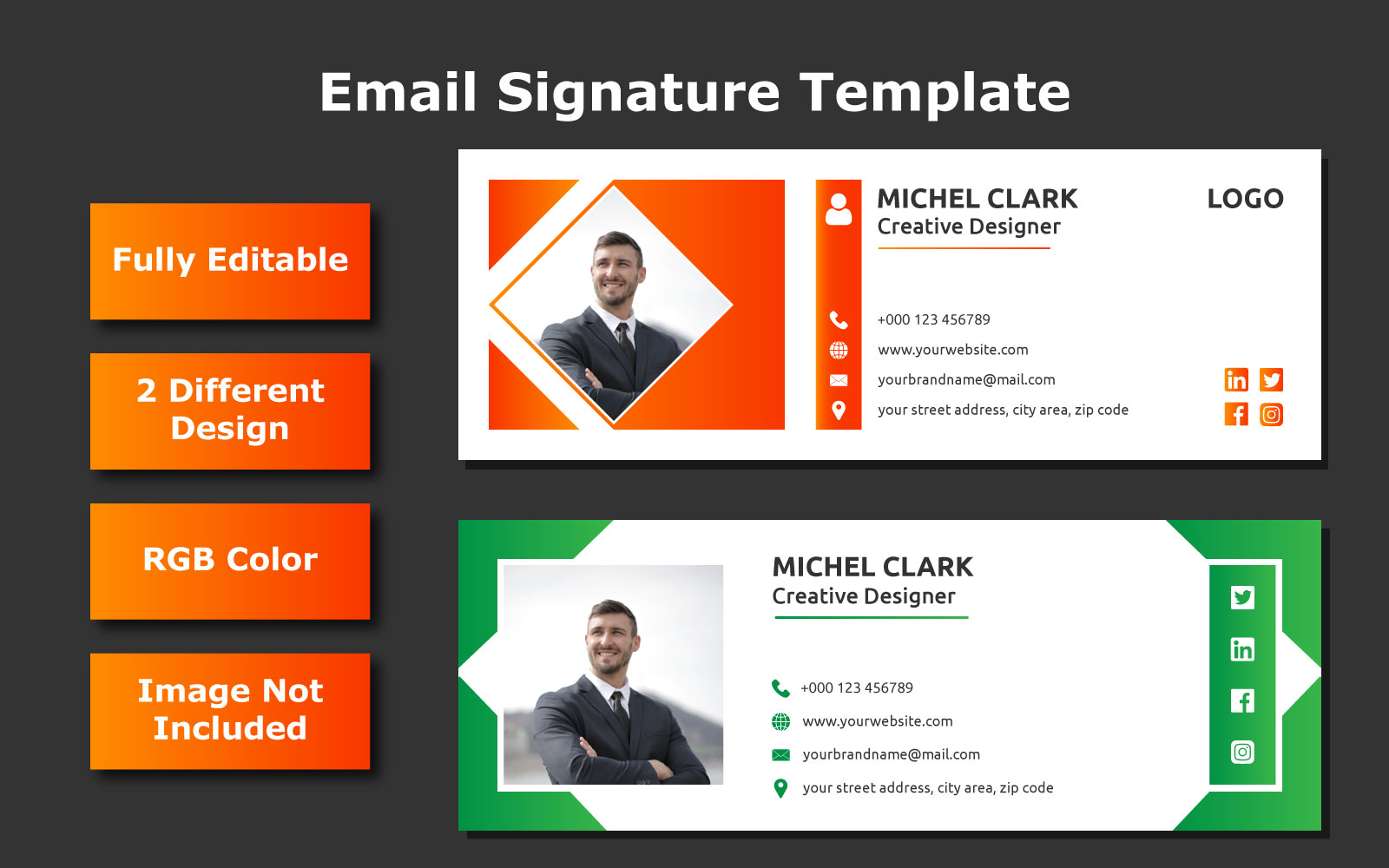 Email Signature Template

Fully Editable

2 Different Design

RGB Color

Image Not Included

MICHEL CLARK
Creative Designer

LOGO

+000 123 456789
www.yourwebsite.com
yourbrandname@mail.com
your street address, city area, zip code

MICHEL CLARK
Creative Designer

+000 123 456789
www.yourwebsite.com
yourbrandname@mail.com
your street address, city area, zip code